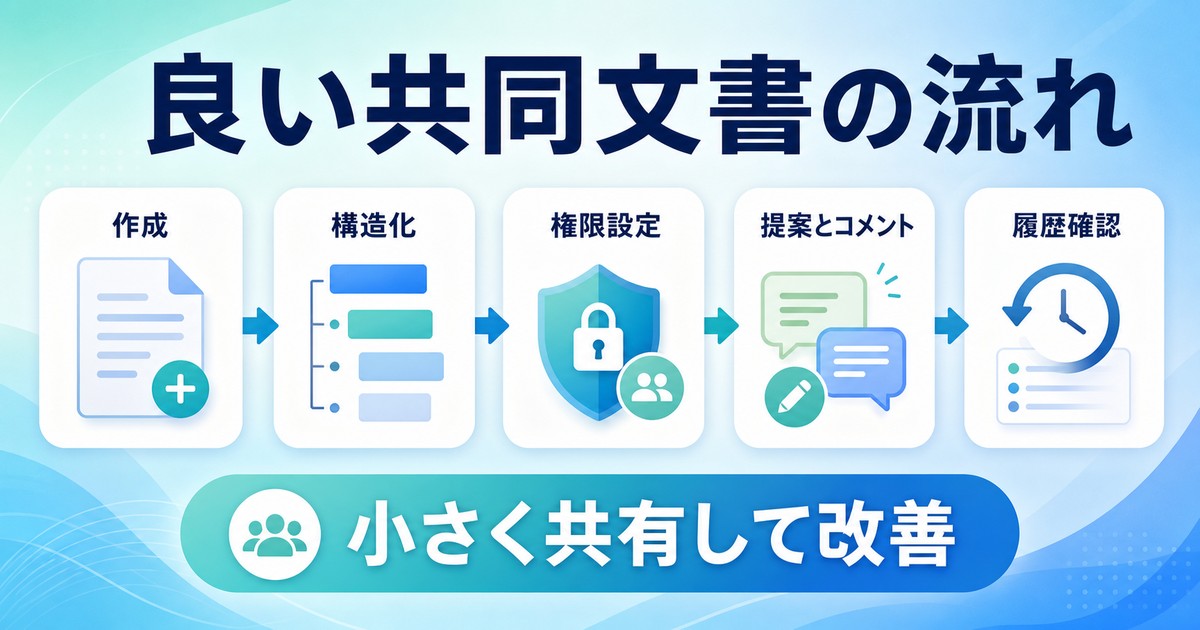 良い共同文書の流れ

作成

構造化

権限設定

提案とコメント

履歴確認

小さく共有して改善